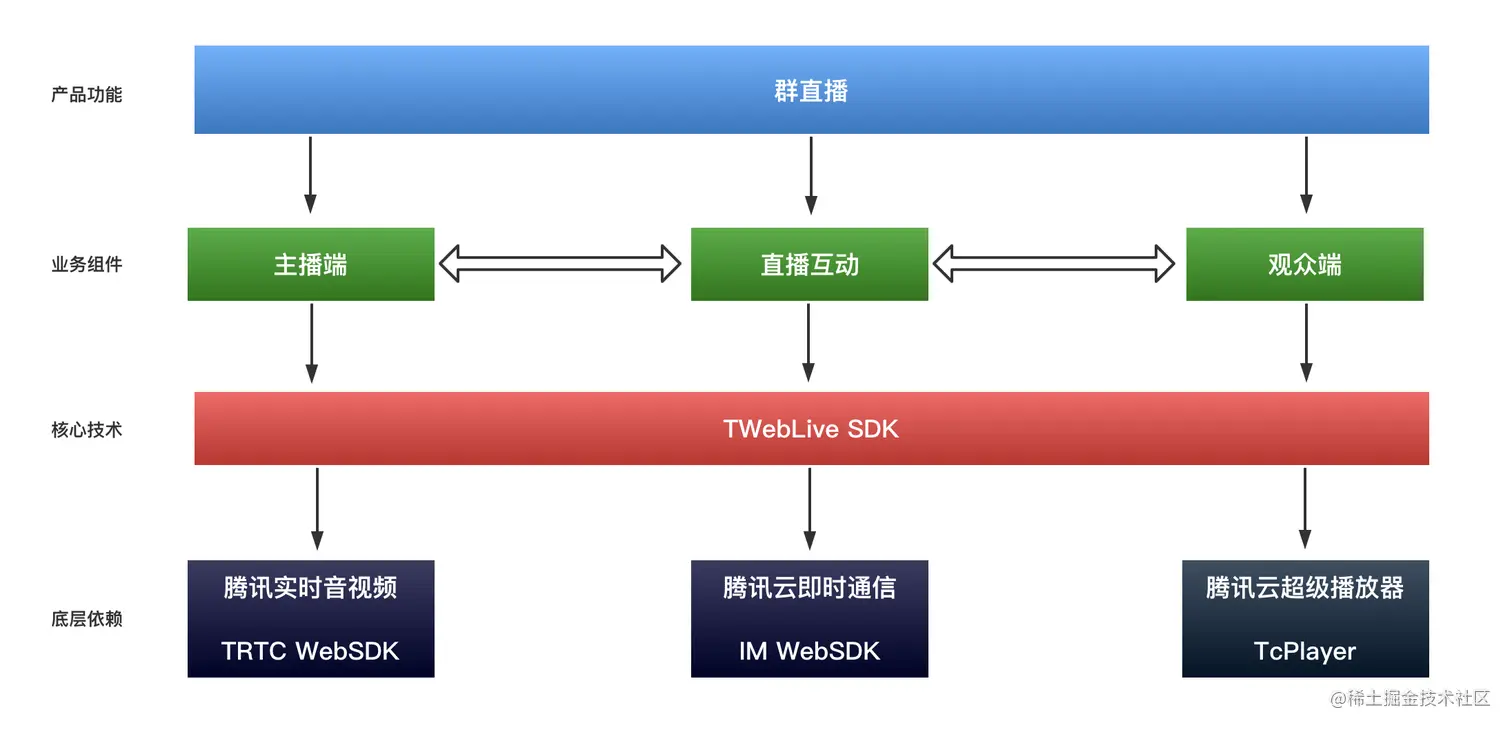 产品功能

群直播

业务组件

主播端

直播互动

观众端

核心技术

TWebLive SDK

底层依赖

腾讯实时音视频

TRTC WebSDK

腾讯云即时通信

IM WebSDK

腾讯云超级播放器

TcPlayer

@稀土掘金技术社区